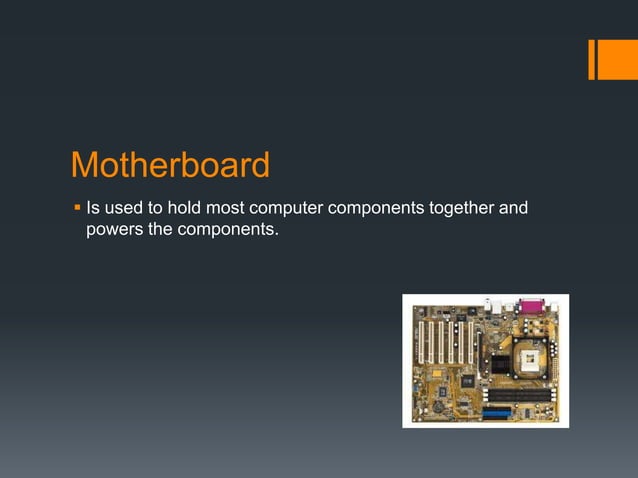 Motherboard

▪ Is used to hold most computer components together and powers the components.